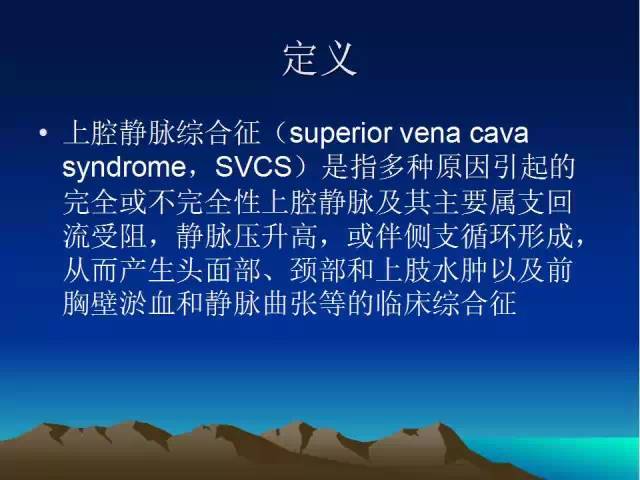 定义

• 上腔静脉综合征（superior vena cava syndrome，SVCS）是指多种原因引起的完全或不完全性上腔静脉及其主要属支回流受阻，静脉压升高，或伴侧支循环形成，从而产生头面部、颈部和上肢水肿以及前胸壁淤血和静脉曲张等的临床综合征